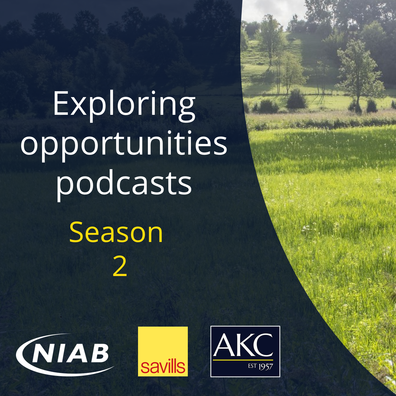 Exploring opportunities podcasts

Season 2

NIAB

savills

AKC
EST 1957